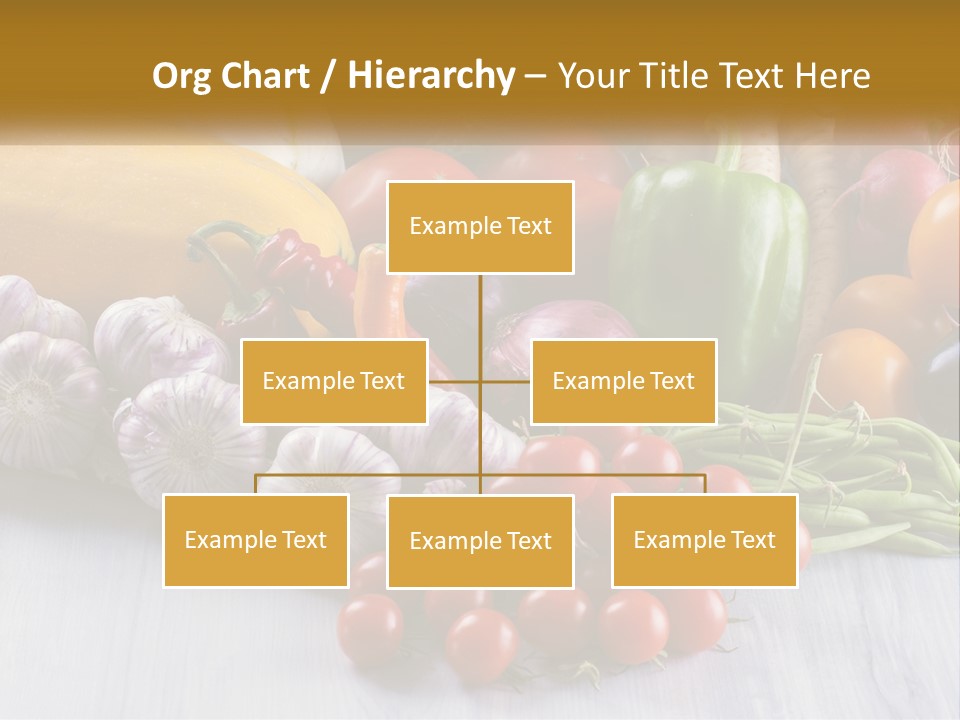 Org Chart / Hierarchy – Your Title Text Here

Example Text

Example Text

Example Text

Example Text

Example Text

Example Text